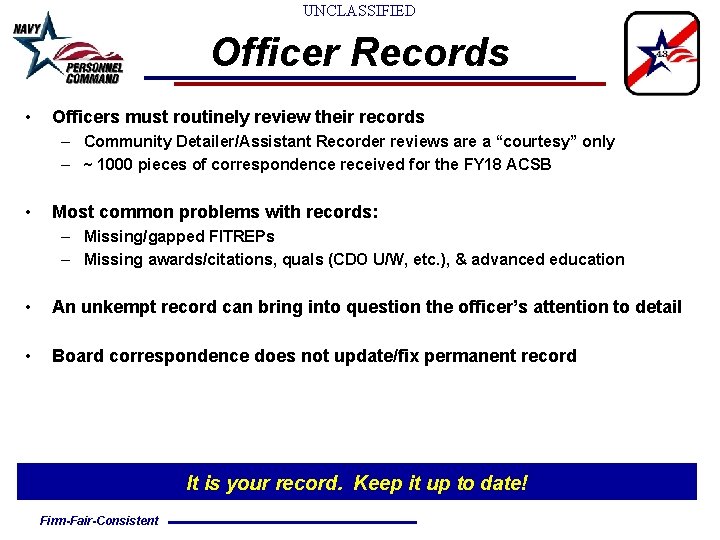 UNCLASSIFIED

NAVY PERSONNEL COMMAND

Officer Records

43

• Officers must routinely review their records
– Community Detailer/Assistant Recorder reviews are a “courtesy” only
– ~ 1000 pieces of correspondence received for the FY18 ACSB

• Most common problems with records:
– Missing/gapped FITREPs
– Missing awards/citations, quals (CDO U/W, etc.), & advanced education

• An unkempt record can bring into question the officer’s attention to detail

• Board correspondence does not update/fix permanent record

It is your record. Keep it up to date!

Firm-Fair-Consistent